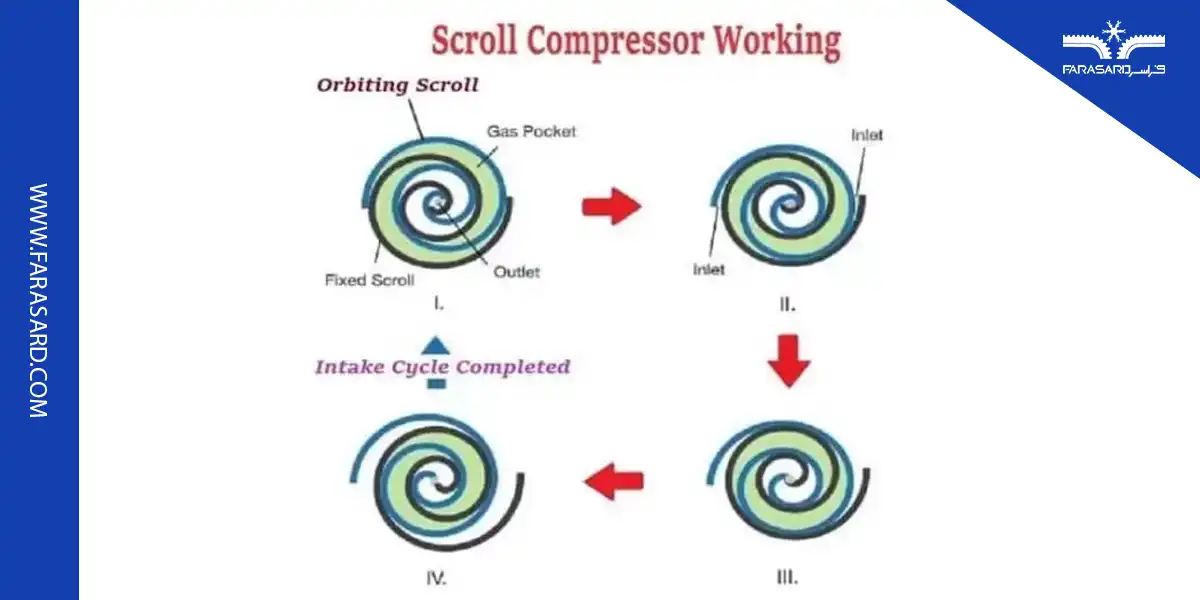 WWW.FARASARD.COM

FARASARD فراسرد

Scroll Compressor Working

Orbiting Scroll

Gas Pocket

Fixed Scroll

Outlet

I.

Inlet

Inlet

II.

Intake Cycle Completed

IV.

III.